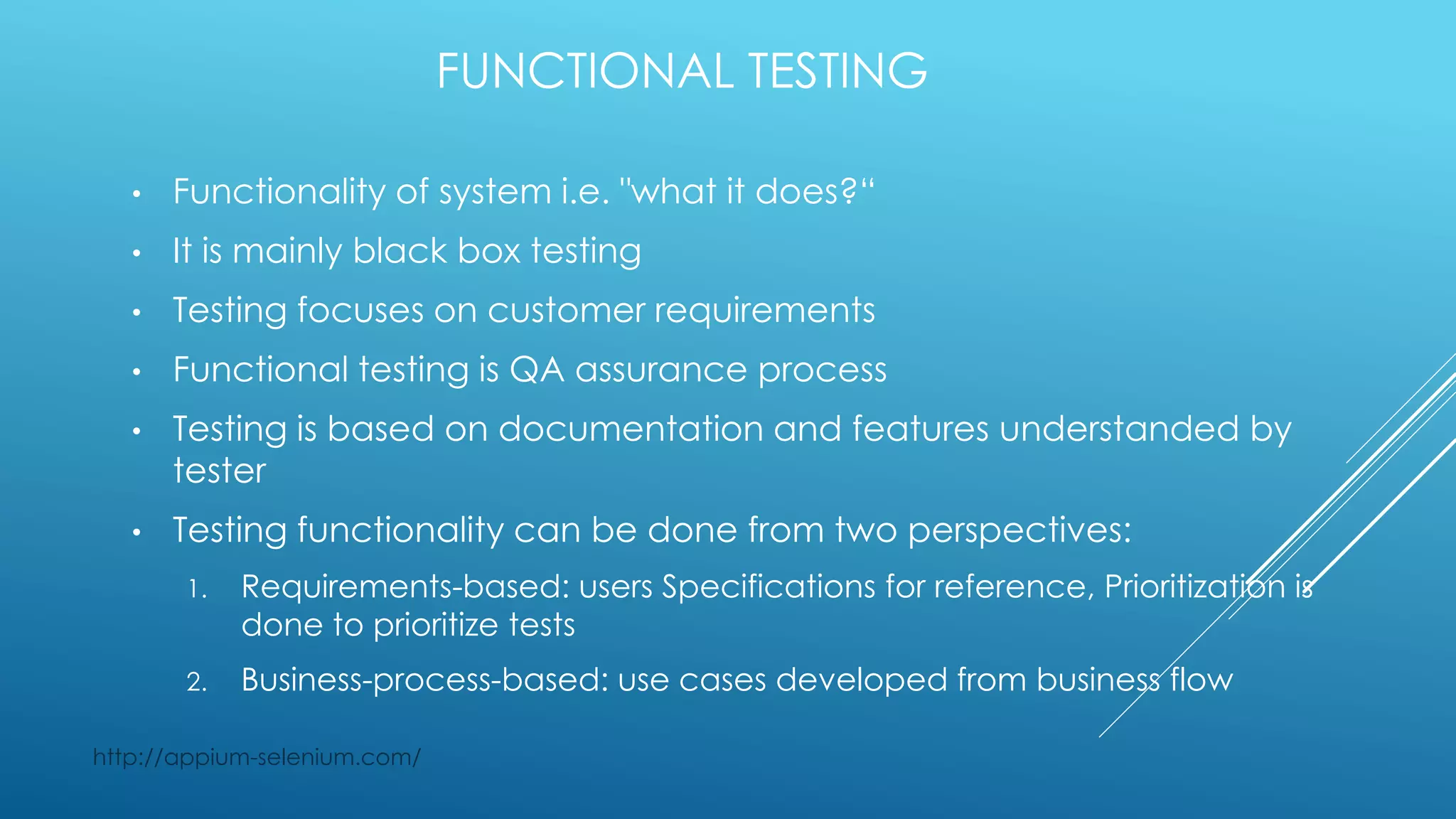 FUNCTIONAL TESTING

• Functionality of system i.e. "what it does?“
• It is mainly black box testing
• Testing focuses on customer requirements
• Functional testing is QA assurance process
• Testing is based on documentation and features understanded by tester
• Testing functionality can be done from two perspectives:
1. Requirements-based: users Specifications for reference, Prioritization is done to prioritize tests
2. Business-process-based: use cases developed from business flow

http://appium-selenium.com/